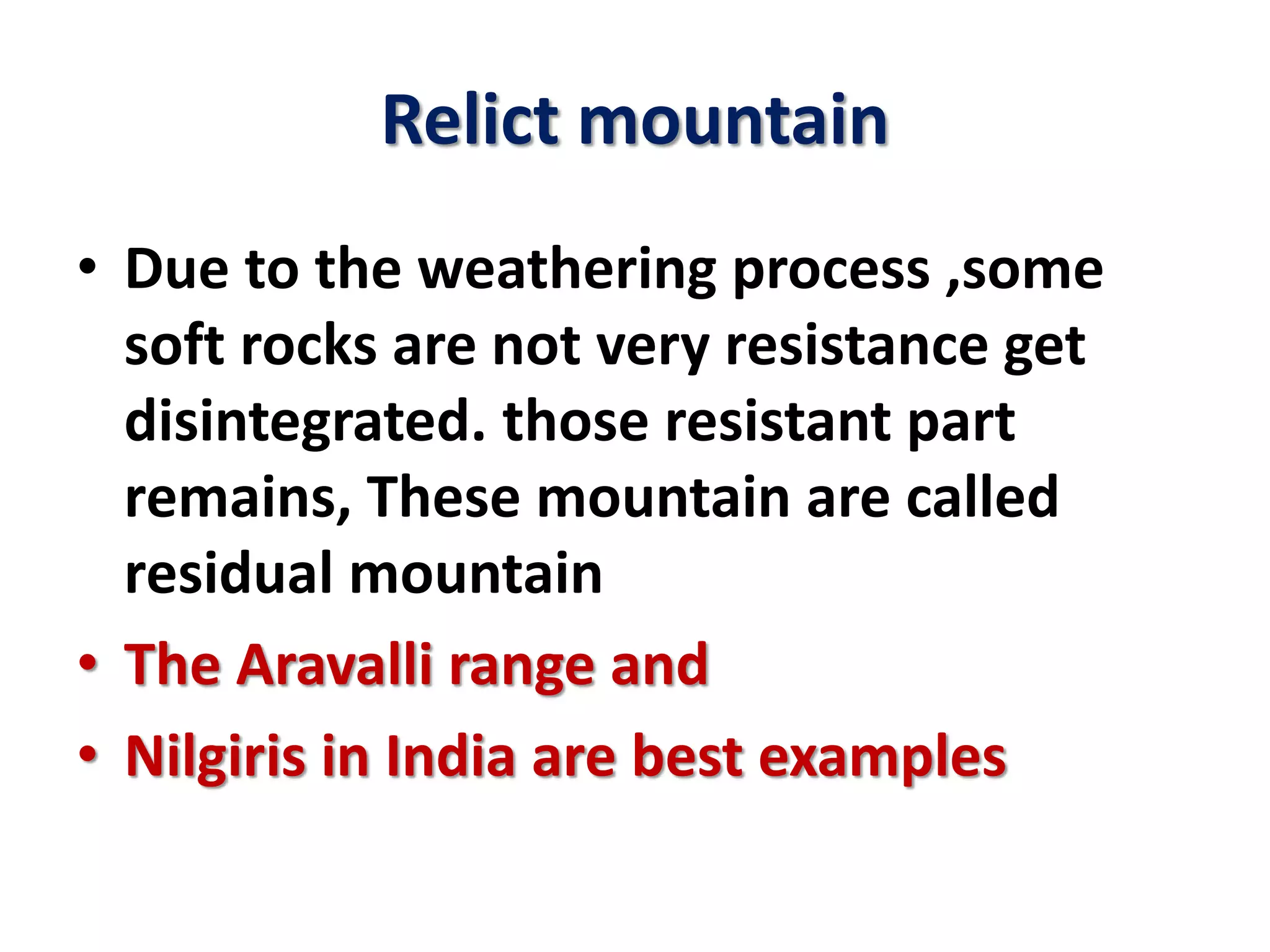 Relict mountain

• Due to the weathering process ,some soft rocks are not very resistance get disintegrated. those resistant part remains, These mountain are called residual mountain

• The Aravalli range and

• Nilgiris in India are best examples